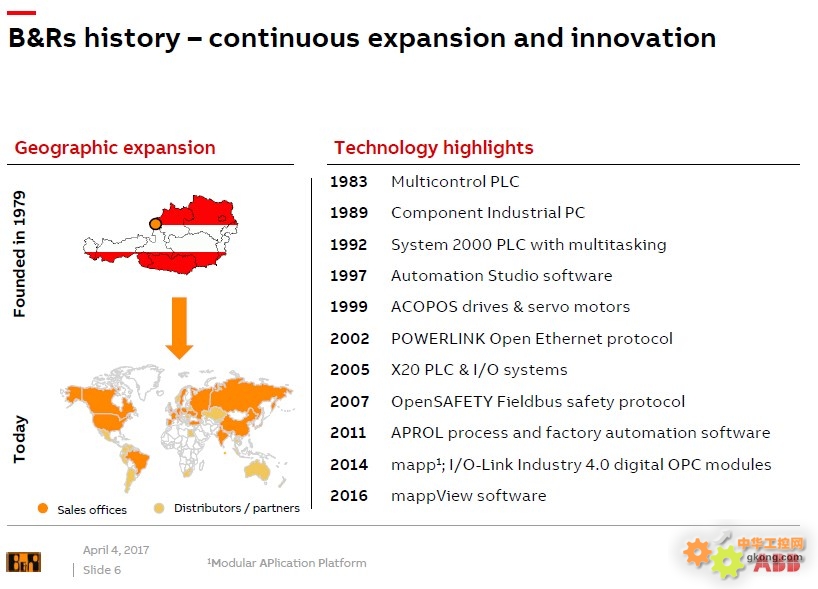 B&Rs history – continuous expansion and innovation

Geographic expansion

Founded in 1979

Today

Sales offices
Distributors / partners

Technology highlights

| | |
|---|---|
| 1983 | Multicontrol PLC |
| 1989 | Component Industrial PC |
| 1992 | System 2000 PLC with multitasking |
| 1997 | Automation Studio software |
| 1999 | ACOPOS drives & servo motors |
| 2002 | POWERLINK Open Ethernet protocol |
| 2005 | X20 PLC & I/O systems |
| 2007 | OpenSAFETY Fieldbus safety protocol |
| 2011 | APROL process and factory automation software |
| 2014 | mapp¹; I/O-Link Industry 4.0 digital OPC modules |
| 2016 | mappView software |

B&R

April 4, 2017
Slide 6

¹Modular APlication Platform

中华工控网
gkong.com
ABB